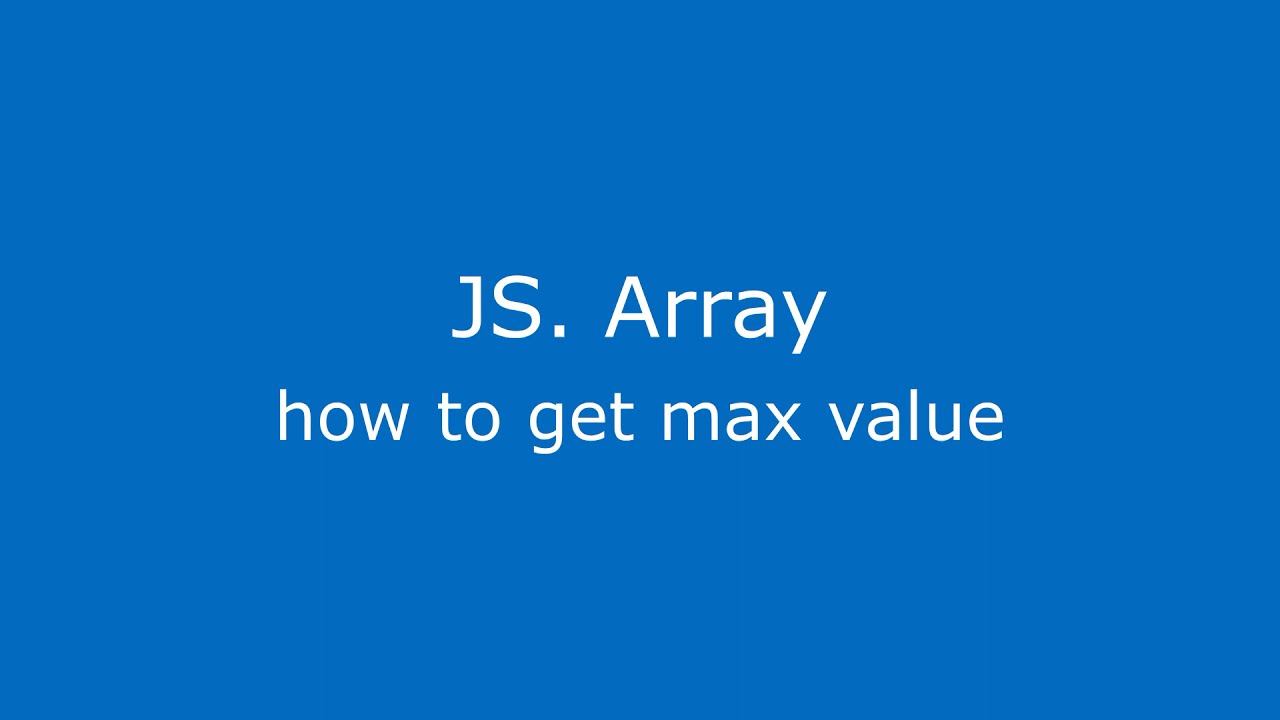 JS. Array

how to get max value